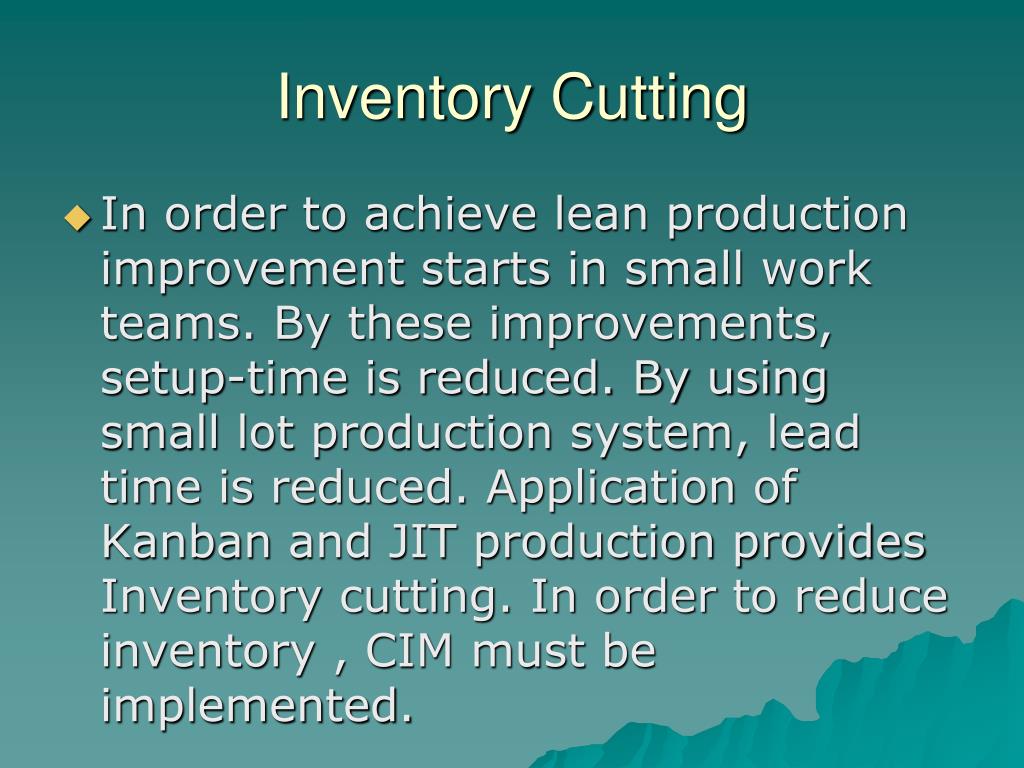 Inventory Cutting

In order to achieve lean production improvement starts in small work teams. By these improvements, setup-time is reduced. By using small lot production system, lead time is reduced. Application of Kanban and JIT production provides Inventory cutting. In order to reduce inventory , CIM must be implemented.